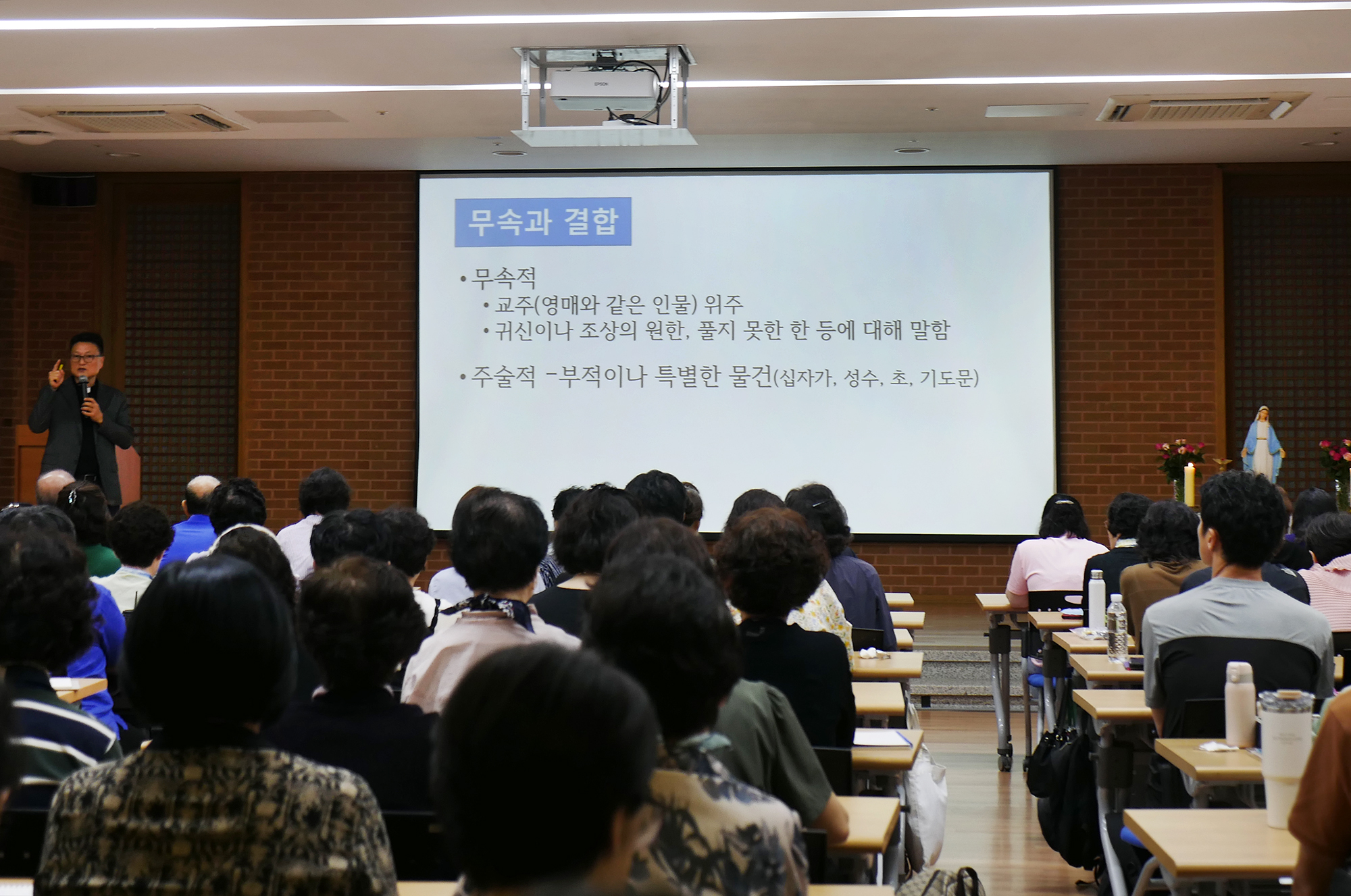 EPSON

무속과 결합

• 무속적
  • 교주(영매와 같은 인물) 위주
  • 귀신이나 조상의 원한, 풀지 못한 한 등에 대해 말함

• 주술적 -부적이나 특별한 물건(십자가, 성수, 초, 기도문)